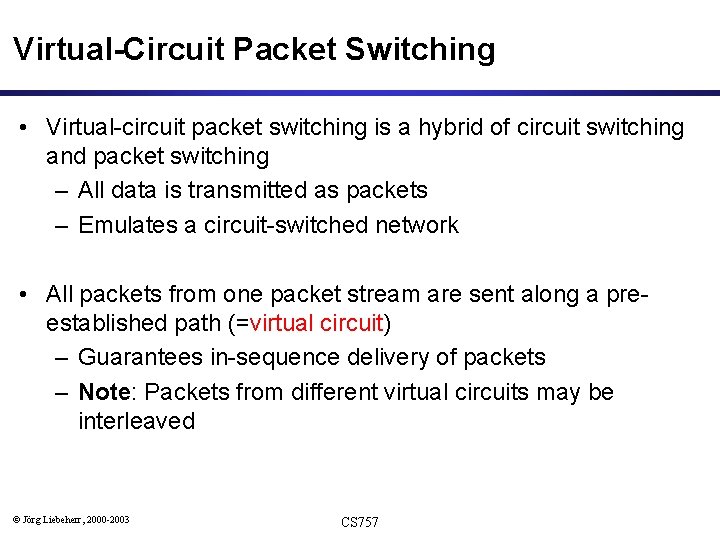 Virtual-Circuit Packet Switching

• Virtual-circuit packet switching is a hybrid of circuit switching and packet switching
– All data is transmitted as packets
– Emulates a circuit-switched network

• All packets from one packet stream are sent along a pre-established path (=virtual circuit)
– Guarantees in-sequence delivery of packets
– Note: Packets from different virtual circuits may be interleaved

© Jörg Liebeherr, 2000-2003

CS757